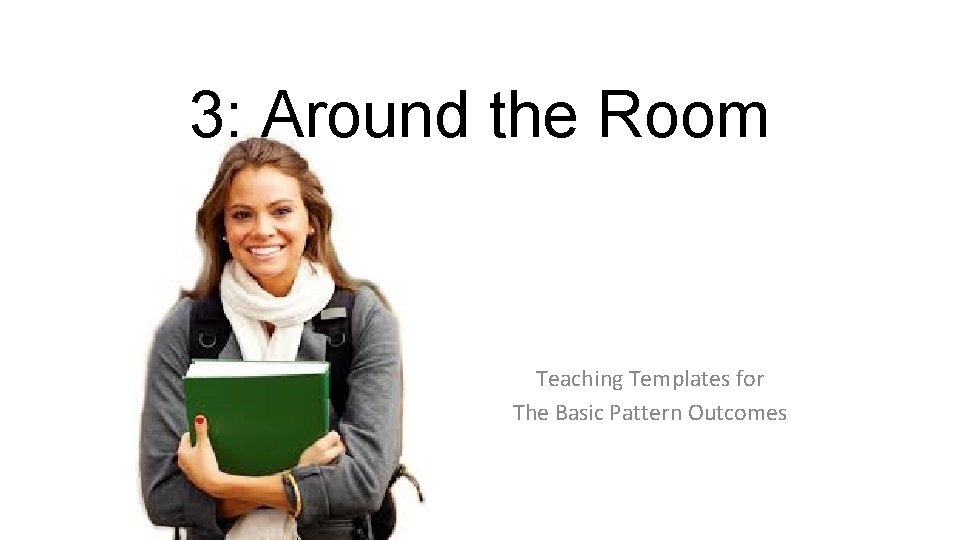 3: Around the Room

Teaching Templates for
The Basic Pattern Outcomes